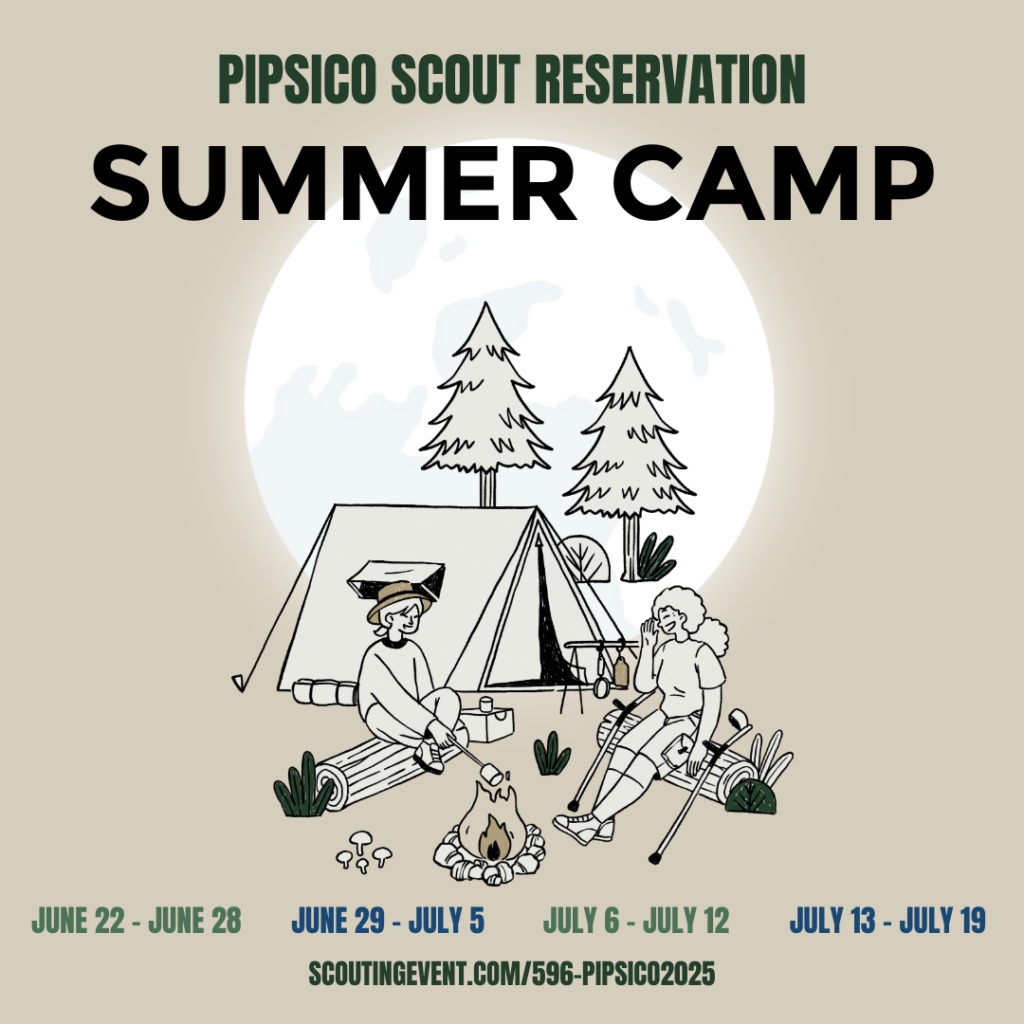 PIPSICO SCOUT RESERVATION
SUMMER CAMP

JUNE 22 - JUNE 28
JUNE 29 - JULY 5
JULY 6 - JULY 12
JULY 13 - JULY 19

SCOUTINGEVENT.COM/596-PIPSICO2025